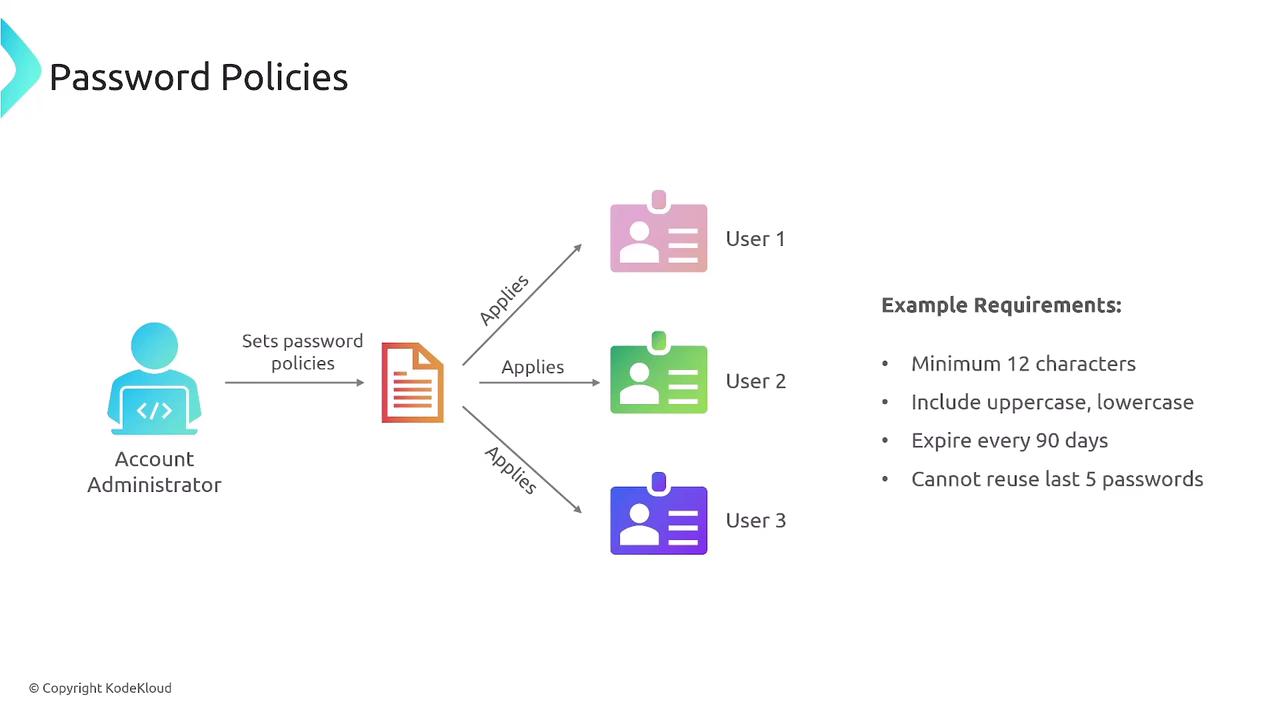 Password Policies

Account Administrator

Sets password policies

Applies

Applies

Applies

User 1

User 2

User 3

Example Requirements:

• Minimum 12 characters
• Include uppercase, lowercase
• Expire every 90 days
• Cannot reuse last 5 passwords

© Copyright KodeKloud